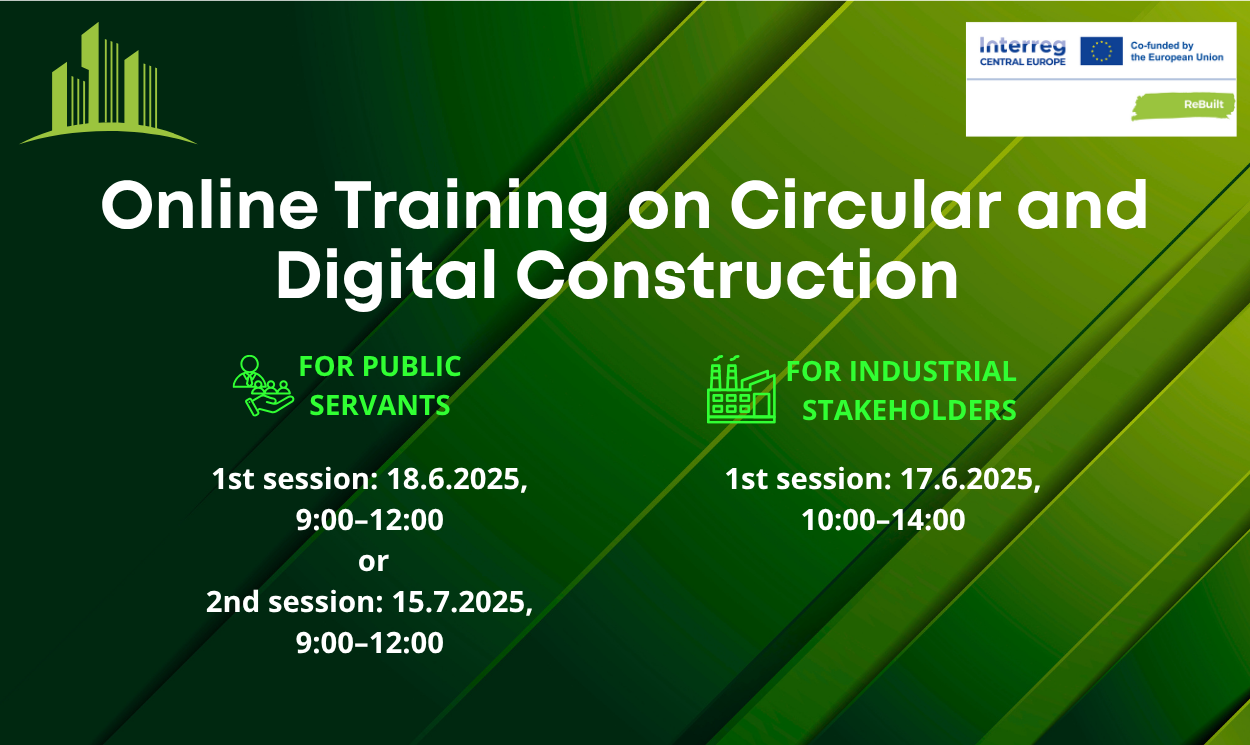 Interreg
CENTRAL EUROPE

Co-funded by the European Union

ReBuilt

Online Training on Circular and Digital Construction

FOR PUBLIC SERVANTS

1st session: 18.6.2025, 9:00–12:00
or
2nd session: 15.7.2025, 9:00–12:00

FOR INDUSTRIAL STAKEHOLDERS

1st session: 17.6.2025, 10:00–14:00